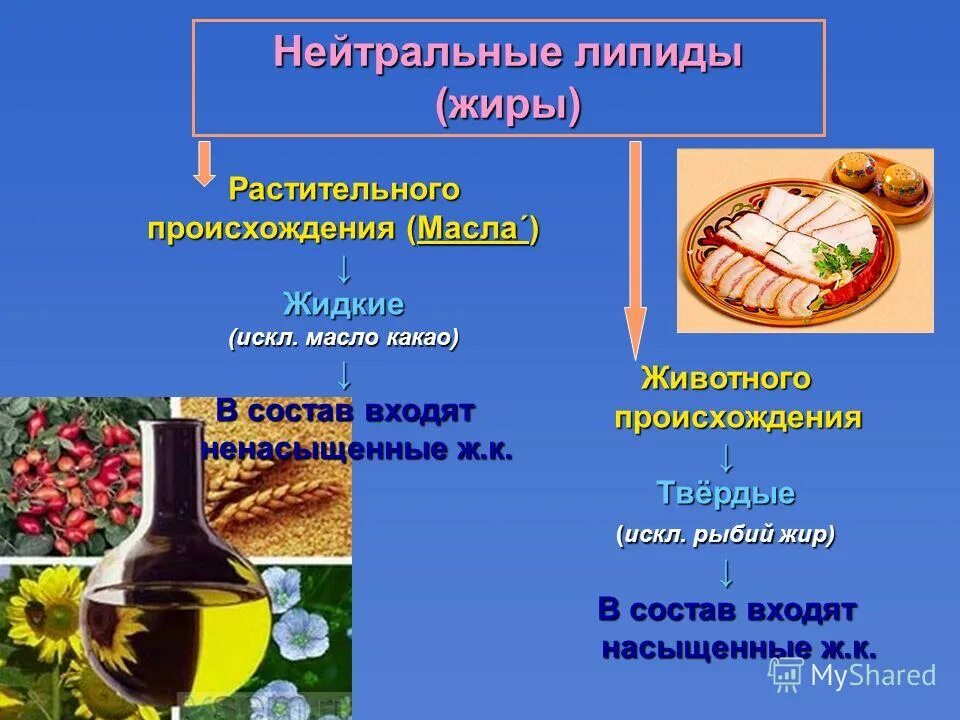 Нейтральные липиды
(жиры)

Растительного происхождения (Масла´)
↓
Жидкие
(искл. масло какао)
↓
В состав входят ненасыщенные ж.к.

Животного происхождения
↓
Твёрдые
(искл. рыбий жир)
↓
В состав входят насыщенные ж.к.

MyShared